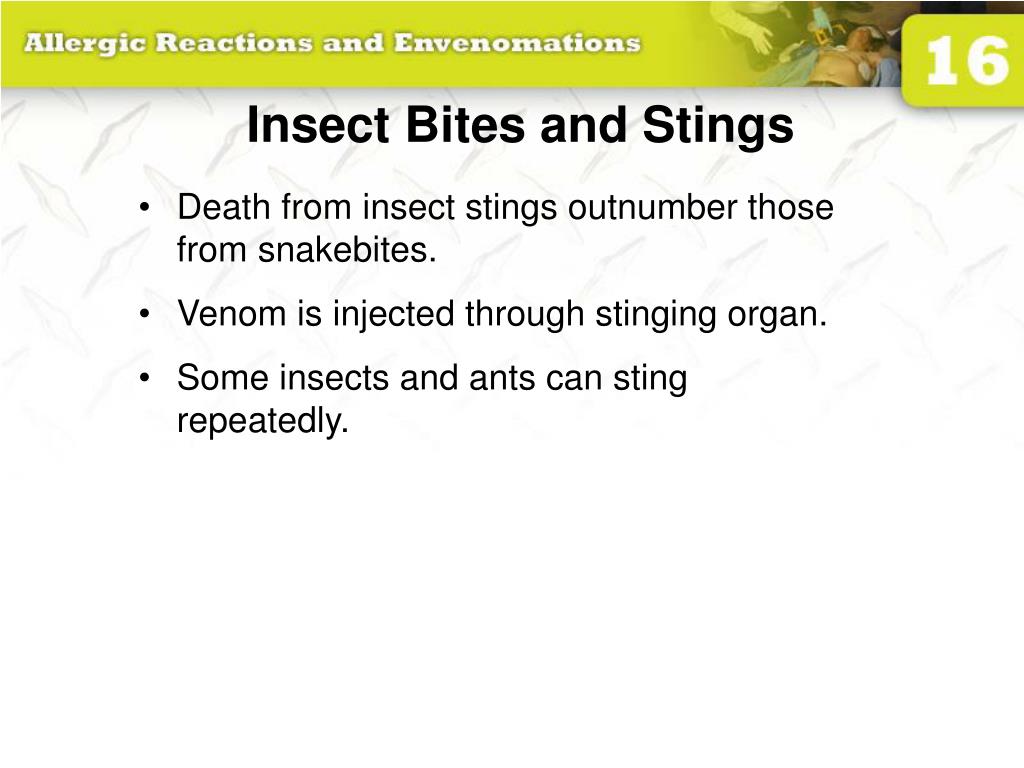 Allergic Reactions and Envenomations

16

Insect Bites and Stings

• Death from insect stings outnumber those from snakebites.

• Venom is injected through stinging organ.

• Some insects and ants can sting repeatedly.